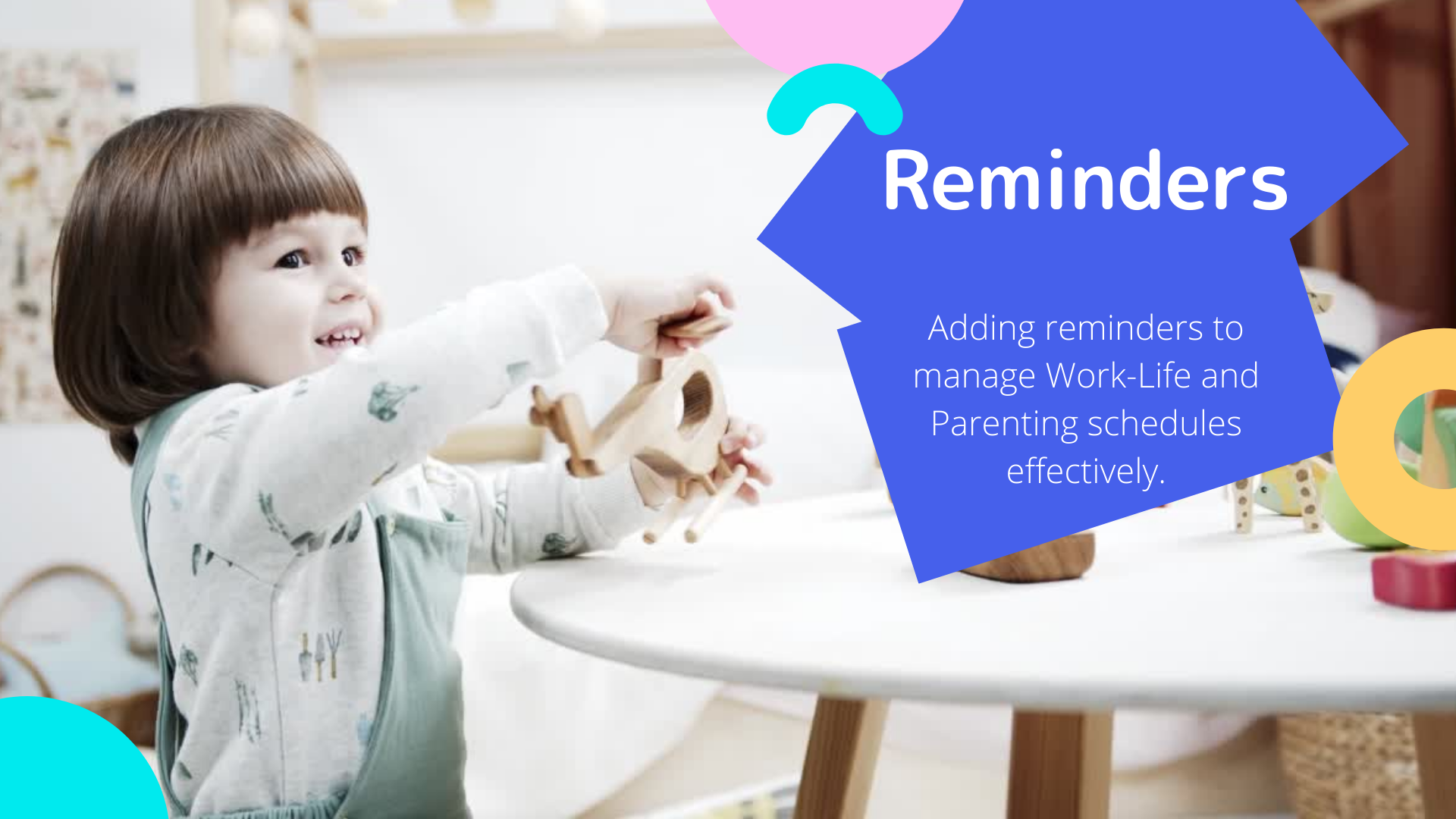 Reminders

Adding reminders to manage Work-Life and Parenting schedules effectively.